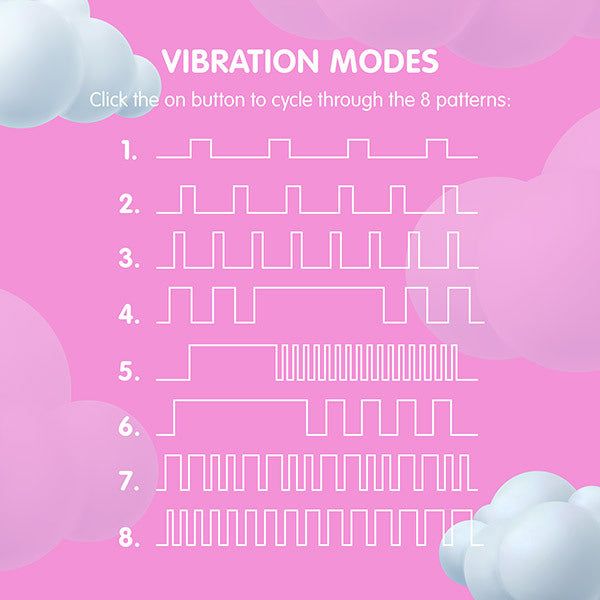 VIBRATION MODES

Click the on button to cycle through the 8 patterns:

1.

2.

3.

4.

5.

6.

7.

8.